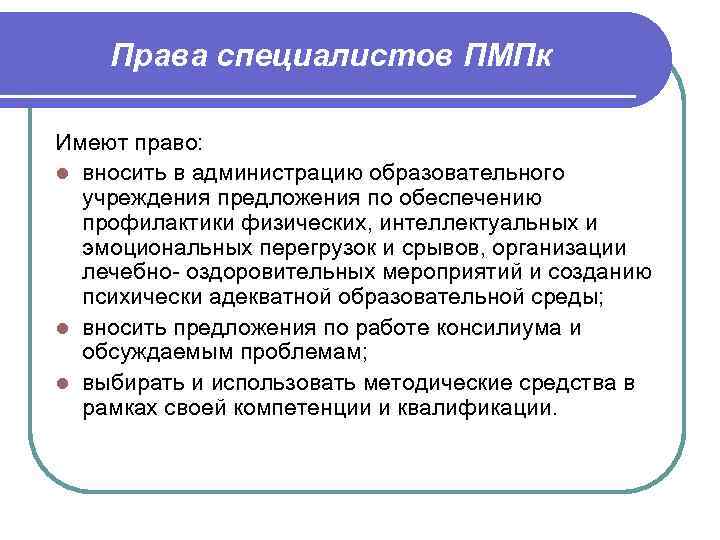 Права специалистов ПМПк

Имеют право:

- вносить в администрацию образовательного учреждения предложения по обеспечению профилактики физических, интеллектуальных и эмоциональных перегрузок и срывов, организации лечебно- оздоровительных мероприятий и созданию психически адекватной образовательной среды;
- вносить предложения по работе консилиума и обсуждаемым проблемам;
- выбирать и использовать методические средства в рамках своей компетенции и квалификации.